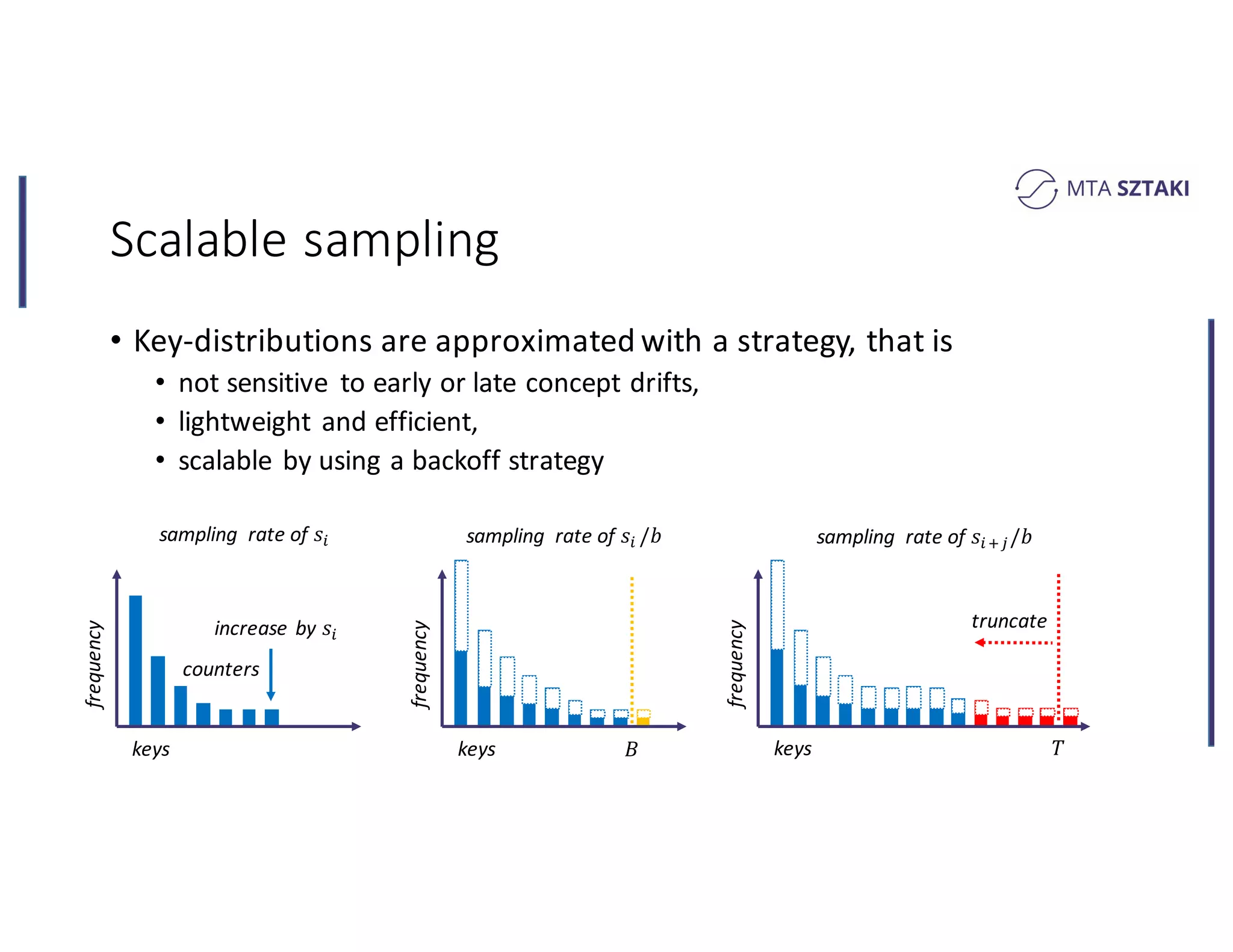 MTA SZTAKI

Scalable sampling

• Key-distributions are approximated with a strategy, that is
  • not sensitive to early or late concept drifts,
  • lightweight and efficient,
  • scalable by using a backoff strategy

sampling rate of $s_i$

frequency

increase by $s_i$

counters

keys

sampling rate of $s_i/b$

frequency

keys

$B$

sampling rate of $s_{i+j}/b$

frequency

truncate

keys

$T$